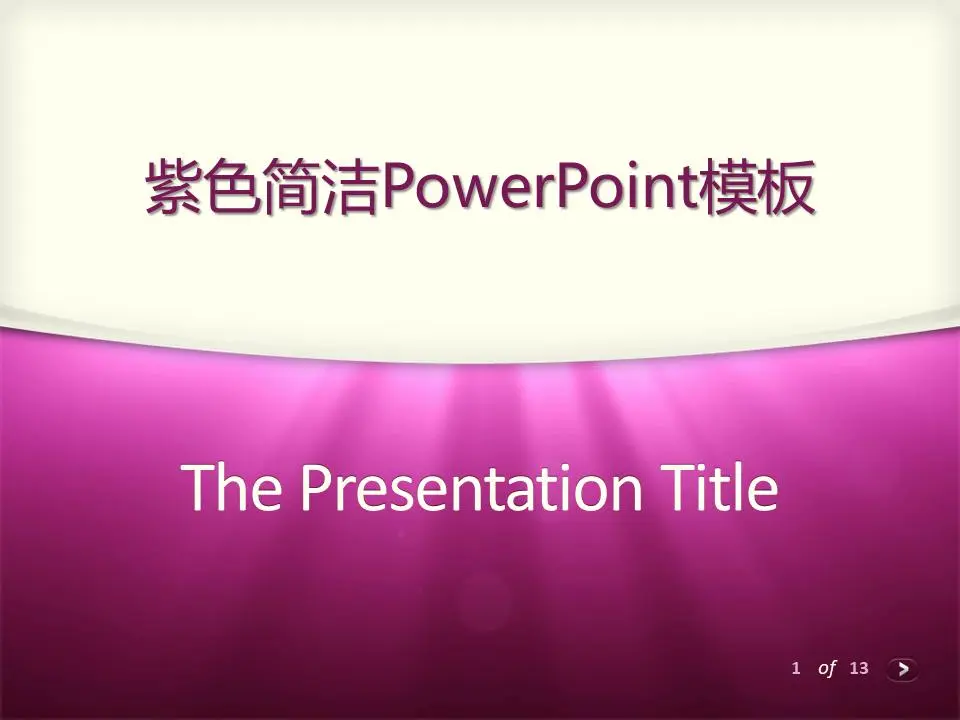 紫色简洁PowerPoint模板

The Presentation Title

1 of 13